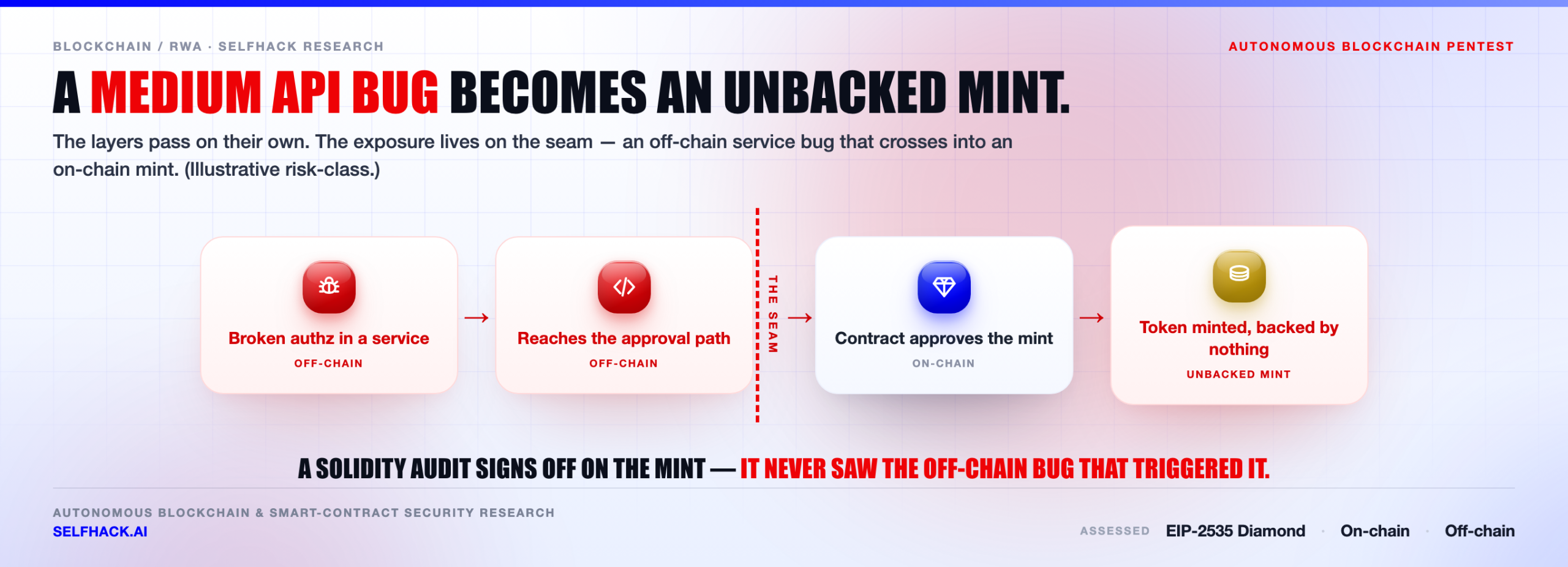 BLOCKCHAIN / RWA · SELFHACK RESEARCH

AUTONOMOUS BLOCKCHAIN PENTEST

A MEDIUM API BUG BECOMES AN UNBACKED MINT.

The layers pass on their own. The exposure lives on the seam — an off-chain service bug that crosses into an on-chain mint. (Illustrative risk-class.)

Broken authz in a service
OFF-CHAIN

→

Reaches the approval path
OFF-CHAIN

THE SEAM

→

Contract approves the mint
ON-CHAIN

→

Token minted, backed by nothing
UNBACKED MINT

A SOLIDITY AUDIT SIGNS OFF ON THE MINT — IT NEVER SAW THE OFF-CHAIN BUG THAT TRIGGERED IT.

AUTONOMOUS BLOCKCHAIN & SMART-CONTRACT SECURITY RESEARCH
SELFHACK.AI

ASSESSED EIP-2535 Diamond · On-chain · Off-chain